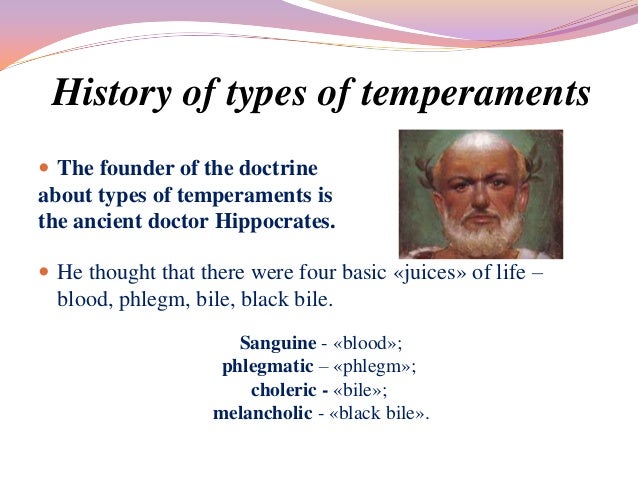 History of types of temperaments

The founder of the doctrine about types of temperaments is the ancient doctor Hippocrates.

He thought that there were four basic «juices» of life – blood, phlegm, bile, black bile.

Sanguine - «blood»;
phlegmatic – «phlegm»;
choleric - «bile»;
melancholic - «black bile».